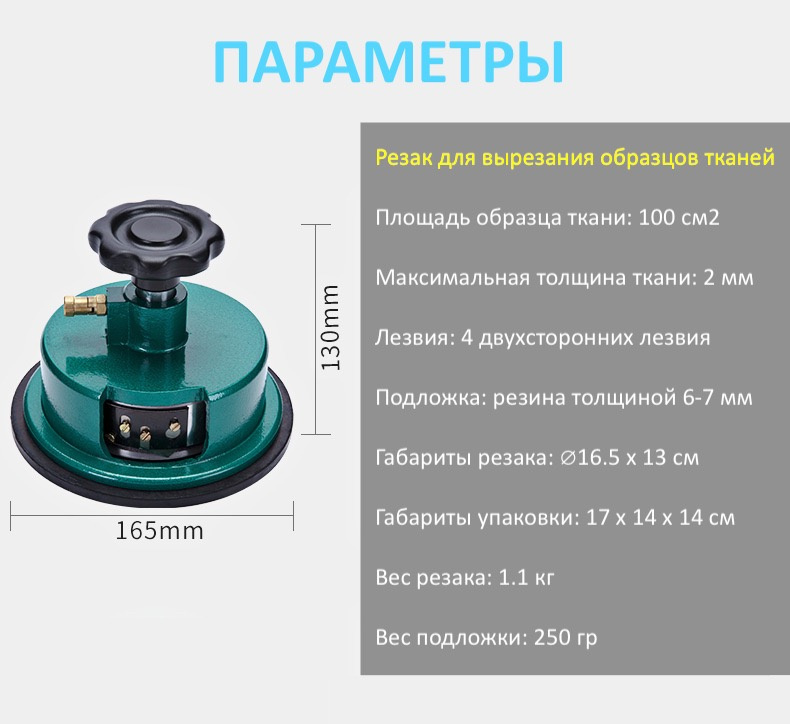 ПАРАМЕТРЫ

130mm

165mm

Резак для вырезания образцов тканей

Площадь образца ткани: 100 см2

Максимальная толщина ткани: 2 мм

Лезвия: 4 двухсторонних лезвия

Подложка: резина толщиной 6-7 мм

Габариты резака: ∅16.5 x 13 см

Габариты упаковки: 17 x 14 x 14 см

Вес резака: 1.1 кг

Вес подложки: 250 гр